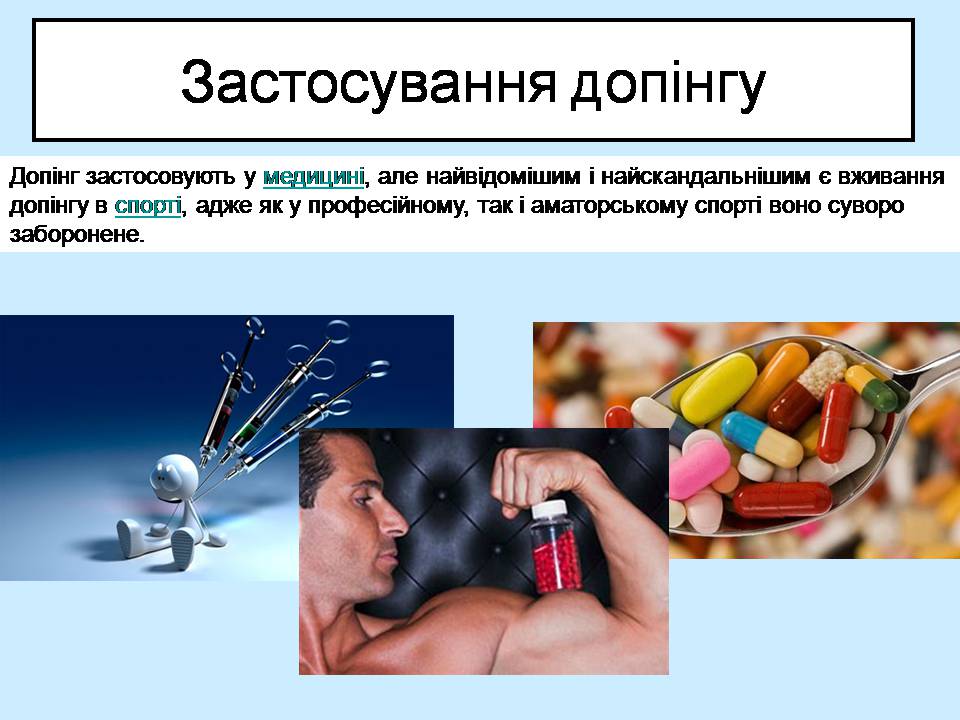 Застосування допінгу

Допінг застосовують у медицині, але найвідомішим і найскандальнішим є вживання допінгу в спорті, адже як у професійному, так і аматорському спорті воно суворо заборонене.